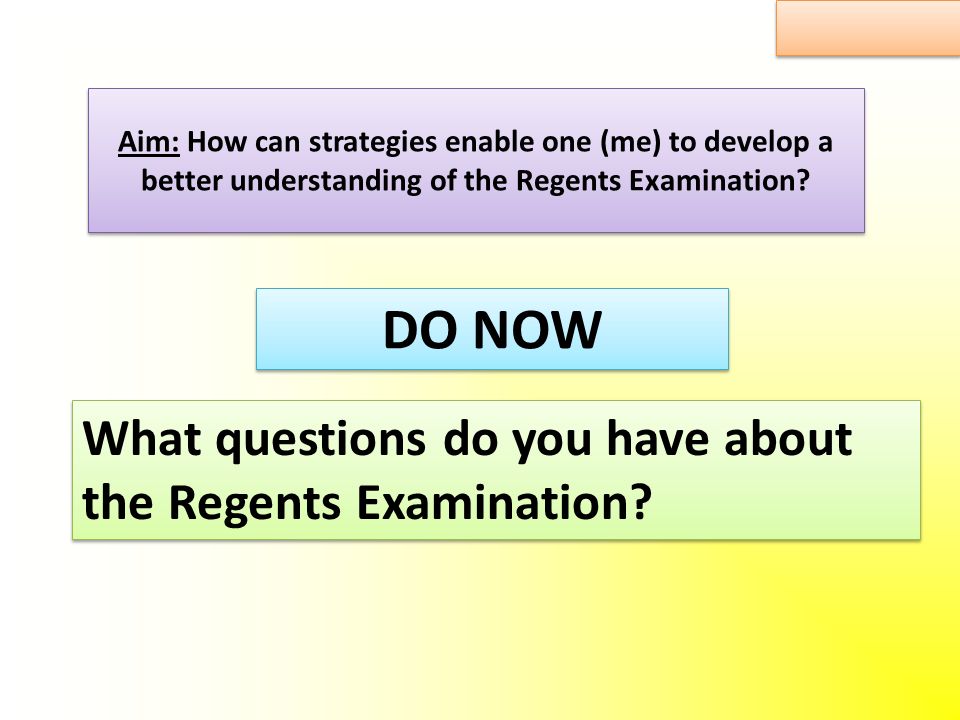 Aim: How can strategies enable one (me) to develop a better understanding of the Regents Examination?

DO NOW

What questions do you have about the Regents Examination?